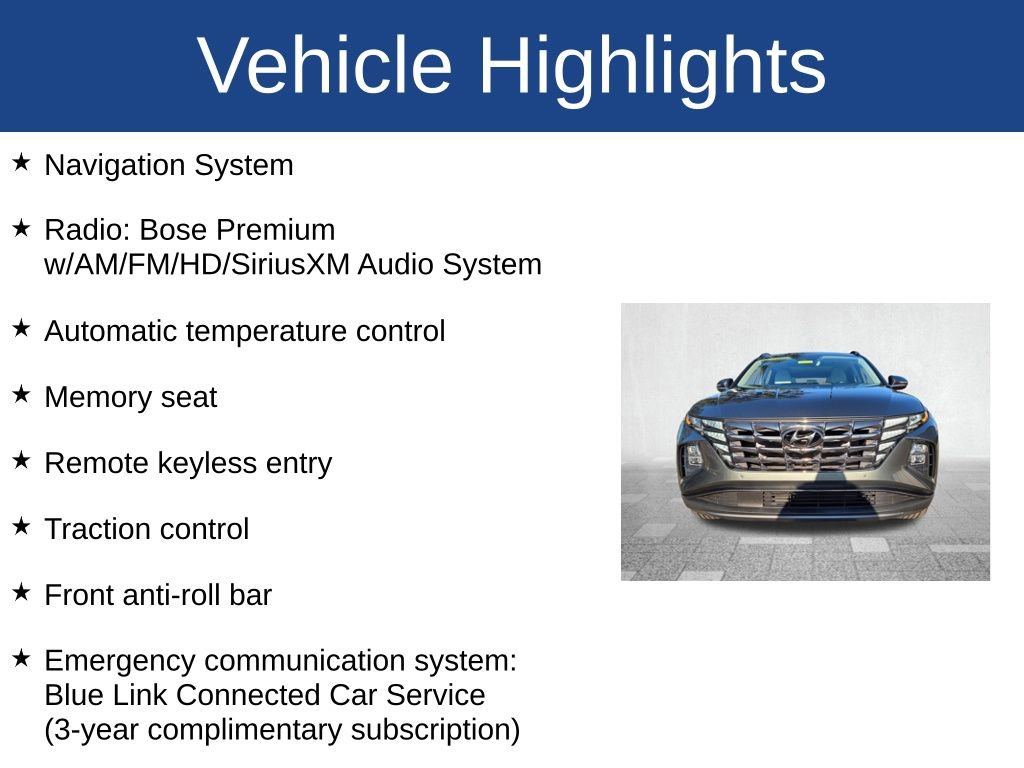 Vehicle Highlights

★ Navigation System

★ Radio: Bose Premium w/AM/FM/HD/SiriusXM Audio System

★ Automatic temperature control

★ Memory seat

★ Remote keyless entry

★ Traction control

★ Front anti-roll bar

★ Emergency communication system: Blue Link Connected Car Service (3-year complimentary subscription)